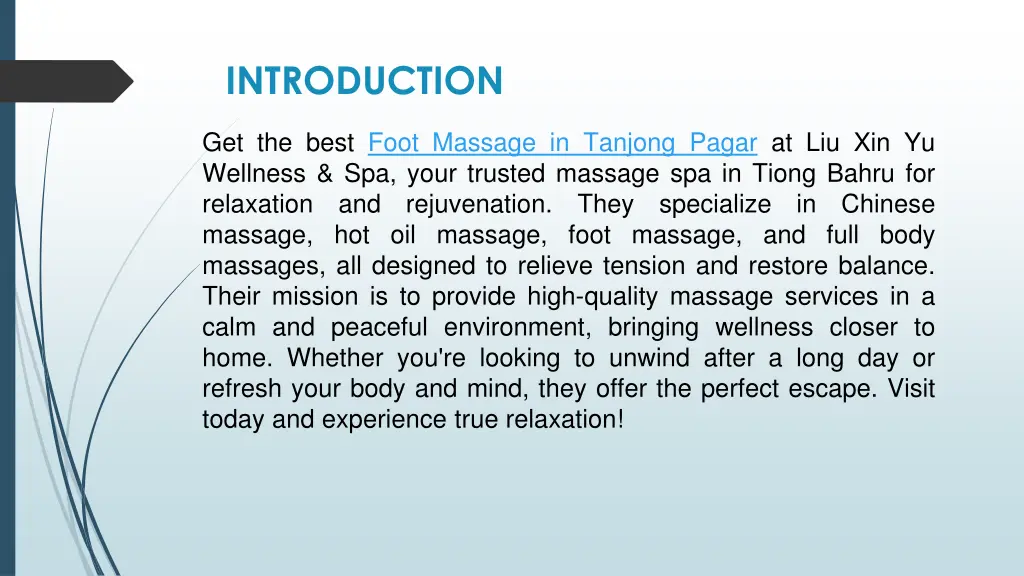 INTRODUCTION

Get the best Foot Massage in Tanjong Pagar at Liu Xin Yu Wellness & Spa, your trusted massage spa in Tiong Bahru for relaxation and rejuvenation. They specialize in Chinese massage, hot oil massage, foot massage, and full body massages, all designed to relieve tension and restore balance. Their mission is to provide high-quality massage services in a calm and peaceful environment, bringing wellness closer to home. Whether you're looking to unwind after a long day or refresh your body and mind, they offer the perfect escape. Visit today and experience true relaxation!